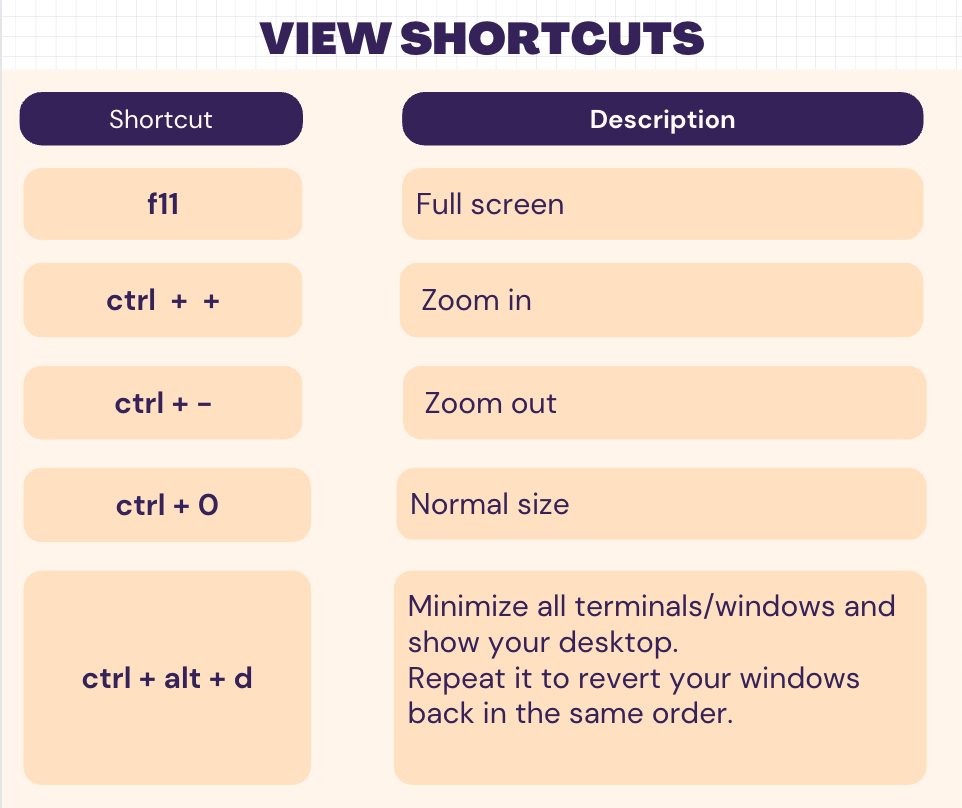 VIEW SHORTCUTS

| Shortcut | Description |
|---|---|
| f11 | Full screen |
| ctrl + + | Zoom in |
| ctrl + - | Zoom out |
| ctrl + 0 | Normal size |
| ctrl + alt + d | Minimize all terminals/windows and show your desktop. Repeat it to revert your windows back in the same order. |